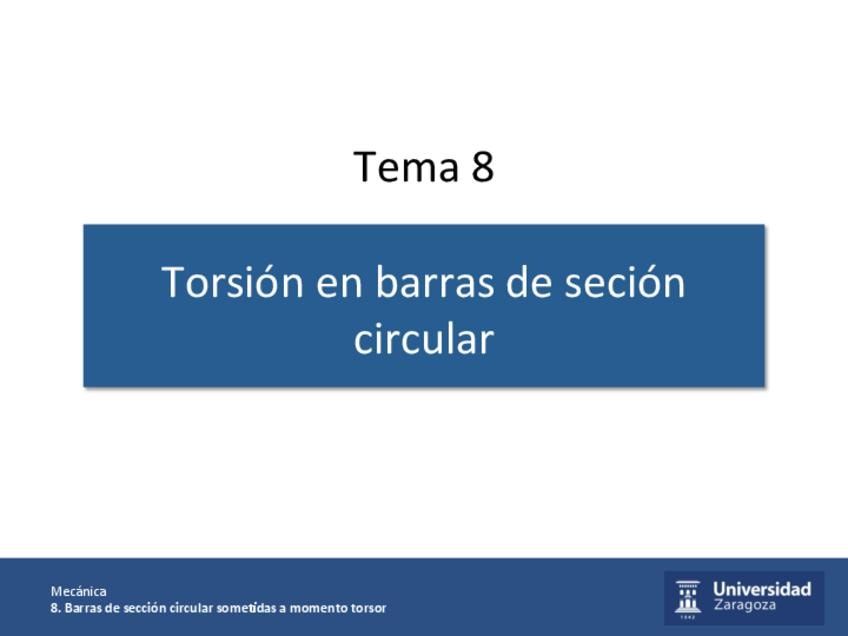 Tema 8

Torsión en barras de seción circular

Mecánica
8. Barras de sección circular sometidas a momento torsor

Universidad Zaragoza
1542